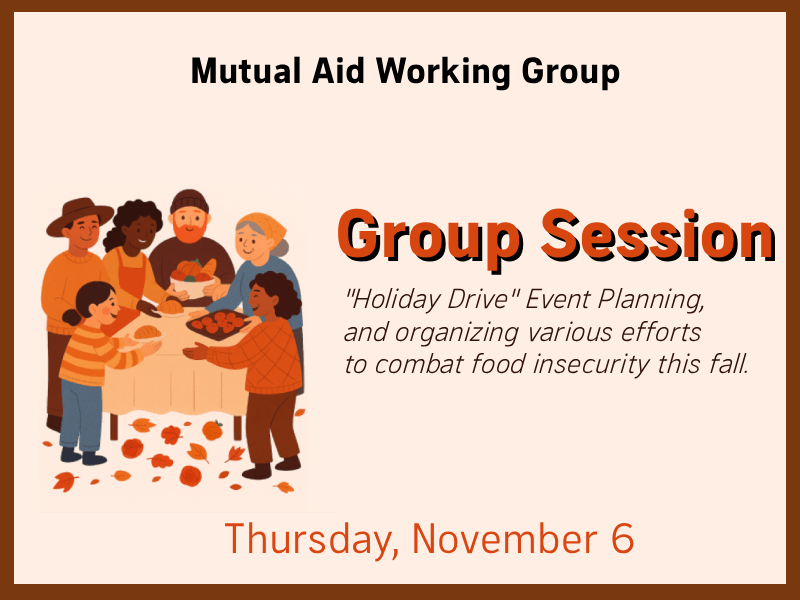 Mutual Aid Working Group

Group Session

"Holiday Drive" Event Planning, and organizing various efforts to combat food insecurity this fall.

Thursday, November 6